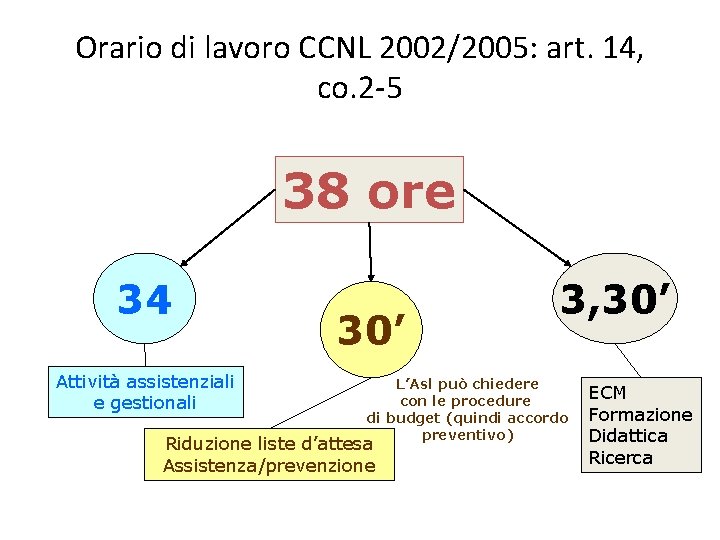 Orario di lavoro CCNL 2002/2005: art. 14, co.2-5

38 ore

34

30’

3,30’

Attività assistenziali e gestionali

L’Asl può chiedere con le procedure di budget (quindi accordo preventivo)

Riduzione liste d’attesa
Assistenza/prevenzione

ECM
Formazione
Didattica
Ricerca